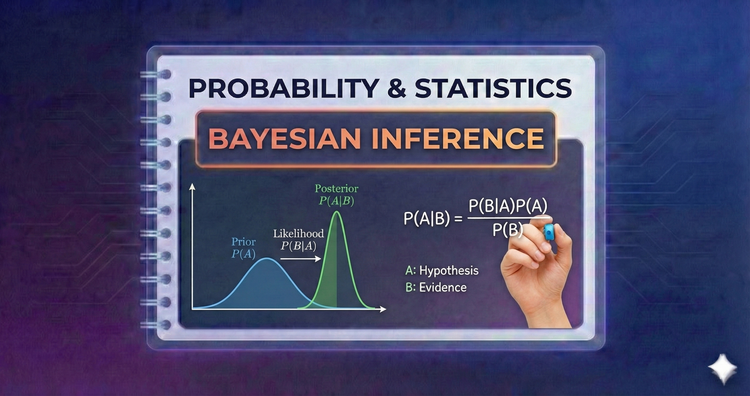 PROBABILITY & STATISTICS

BAYESIAN INFERENCE

Posterior
$P(A|B)$

Likelihood
$P(B|A)$

Prior
$P(A)$

$P(A|B) = \frac{P(B|A)P(A)}{P(B)}$

A: Hypothesis
B: Evidence